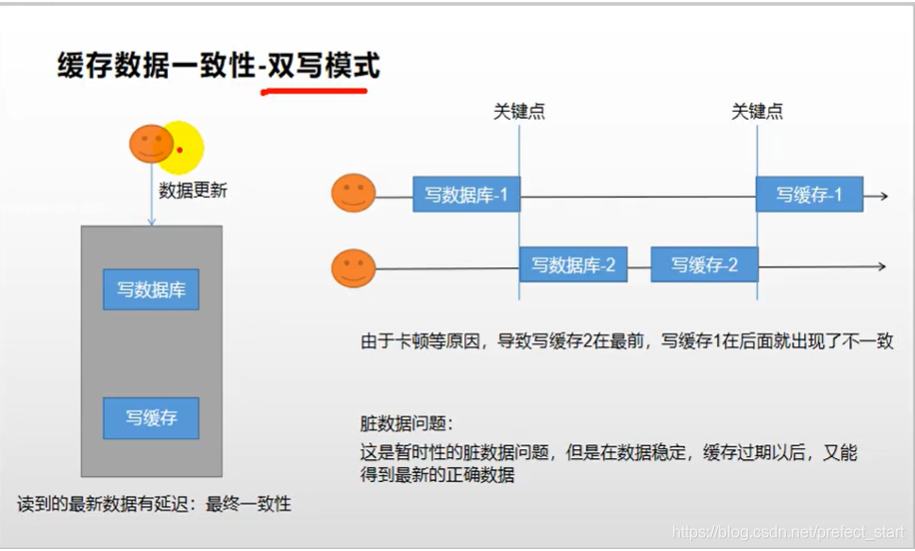 缓存数据一致性-双写模式

数据更新

写数据库

写缓存

读到的最新数据有延迟：最终一致性

关键点

关键点

写数据库-1

写缓存-1

写数据库-2

写缓存-2

由于卡顿等原因，导致写缓存2在最前，写缓存1在后面就出现了不一致

脏数据问题：
这是暂时性的脏数据问题，但是在数据稳定，缓存过期以后，又能得到最新的正确数据

https://blog.csdn.net/prefect_start